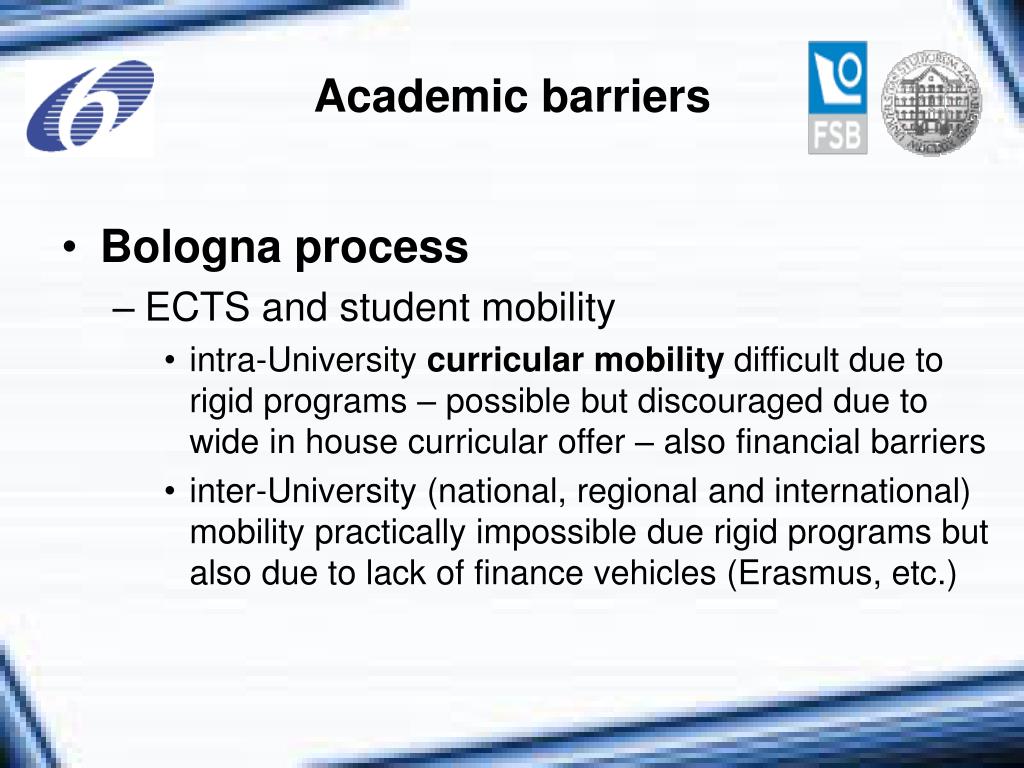 Academic barriers

FSB

• Bologna process

– ECTS and student mobility

• intra-University curricular mobility difficult due to rigid programs – possible but discouraged due to wide in house curricular offer – also financial barriers

• inter-University (national, regional and international) mobility practically impossible due rigid programs but also due to lack of finance vehicles (Erasmus, etc.)